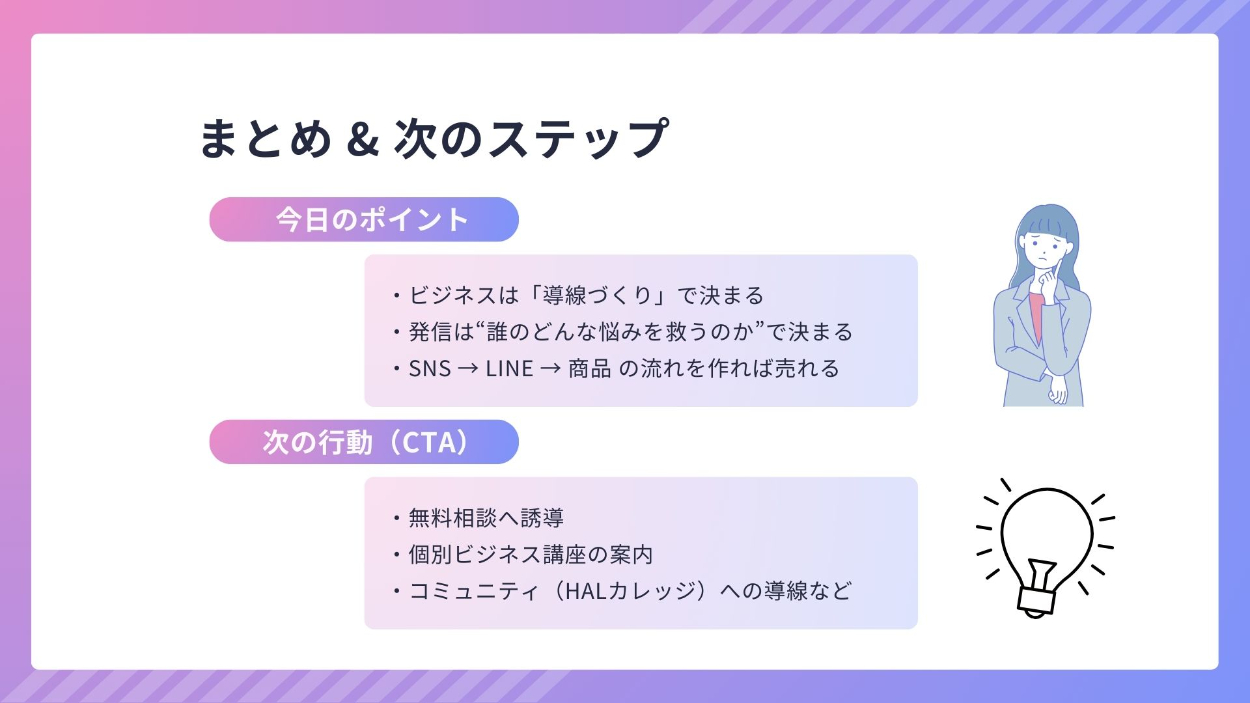 まとめ & 次のステップ

今日のポイント

・ビジネスは「導線づくり」で決まる
・発信は“誰のどんな悩みを救うのか”で決まる
・SNS → LINE → 商品 の流れを作れば売れる

次の行動（CTA）

・無料相談へ誘導
・個別ビジネス講座の案内
・コミュニティ（HALカレッジ）への導線など